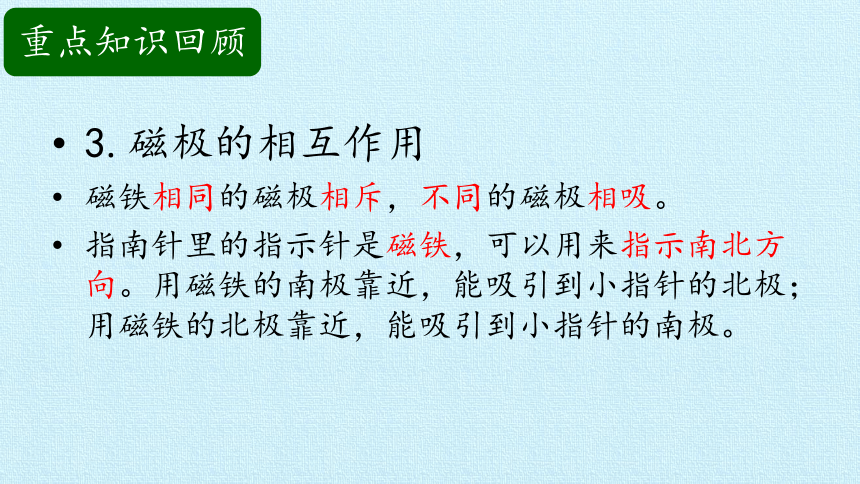 重点知识回顾

• 3. 磁极的相互作用

• 磁铁相同的磁极相斥，不同的磁极相吸。

• 指南针里的指示针是磁铁，可以用来指示南北方向。用磁铁的南极靠近，能吸引到小指针的北极；用磁铁的北极靠近，能吸引到小指针的南极。